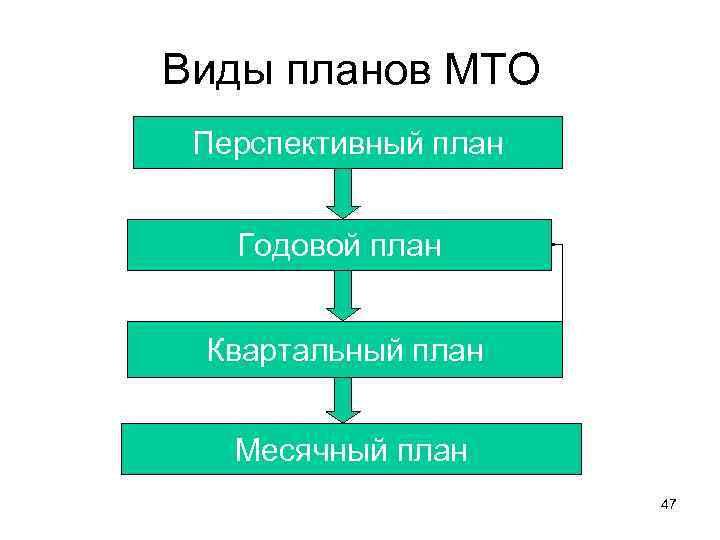 Виды планов МТО

Перспективный план

Годовой план

Квартальный план

Месячный план

47